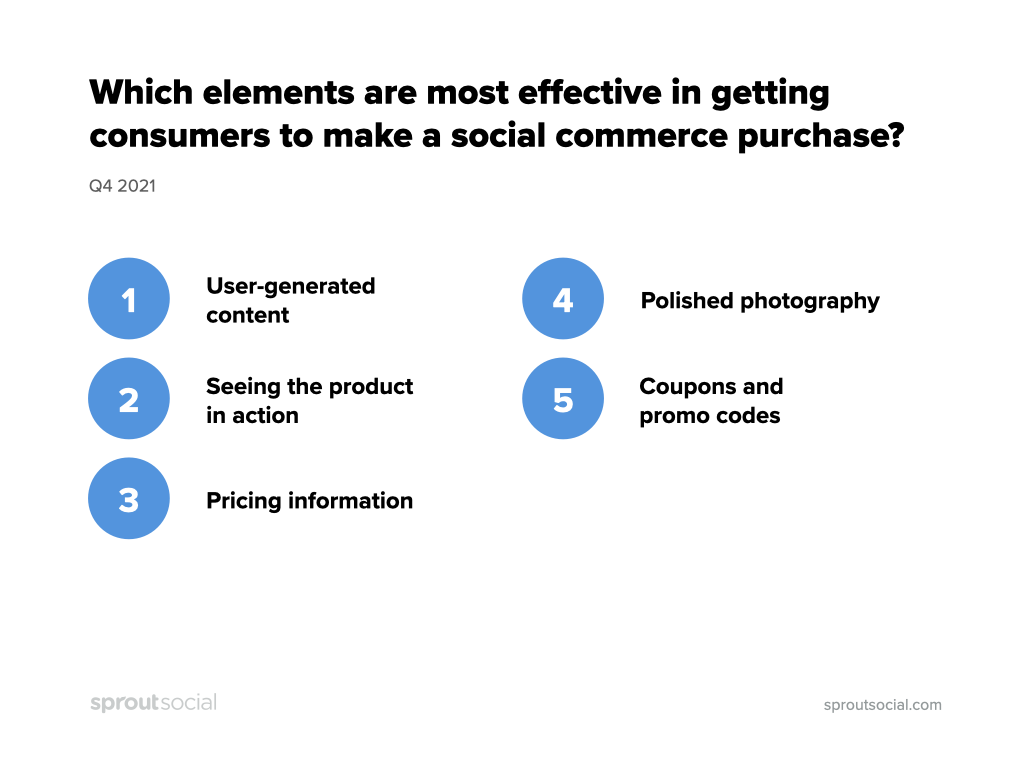 Which elements are most effective in getting consumers to make a social commerce purchase?

Q4 2021

1 User-generated content

2 Seeing the product in action

3 Pricing information

4 Polished photography

5 Coupons and promo codes

sproutsocial

sproutsocial.com